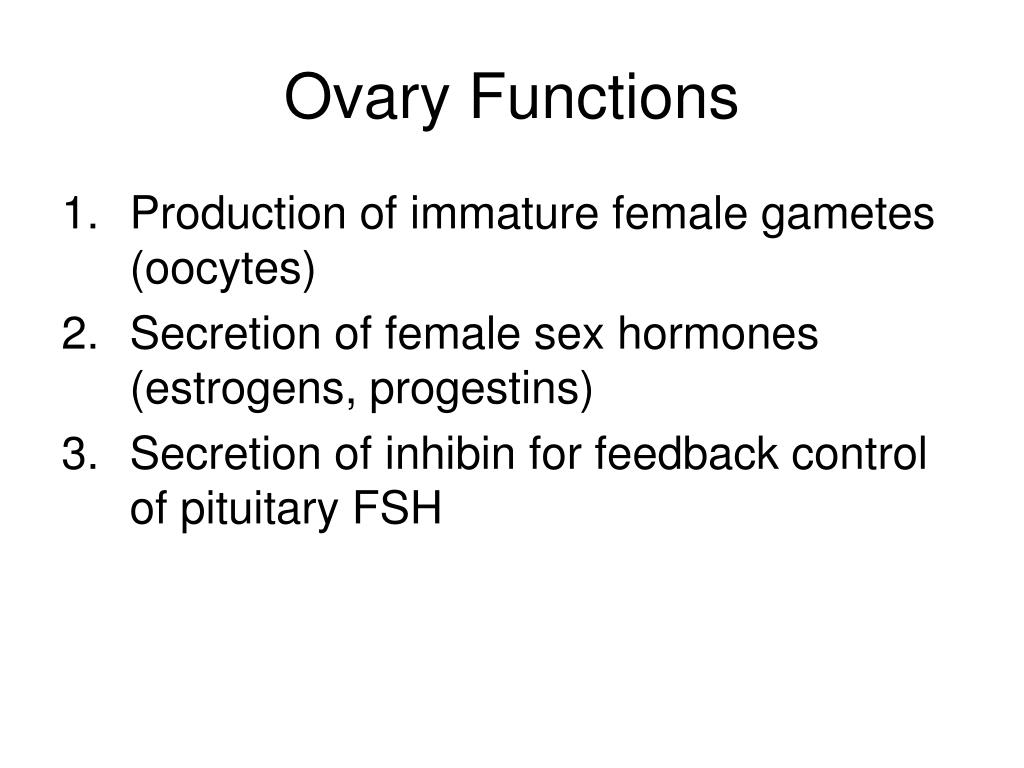 Ovary Functions

1. Production of immature female gametes (oocytes)
2. Secretion of female sex hormones (estrogens, progestins)
3. Secretion of inhibin for feedback control of pituitary FSH